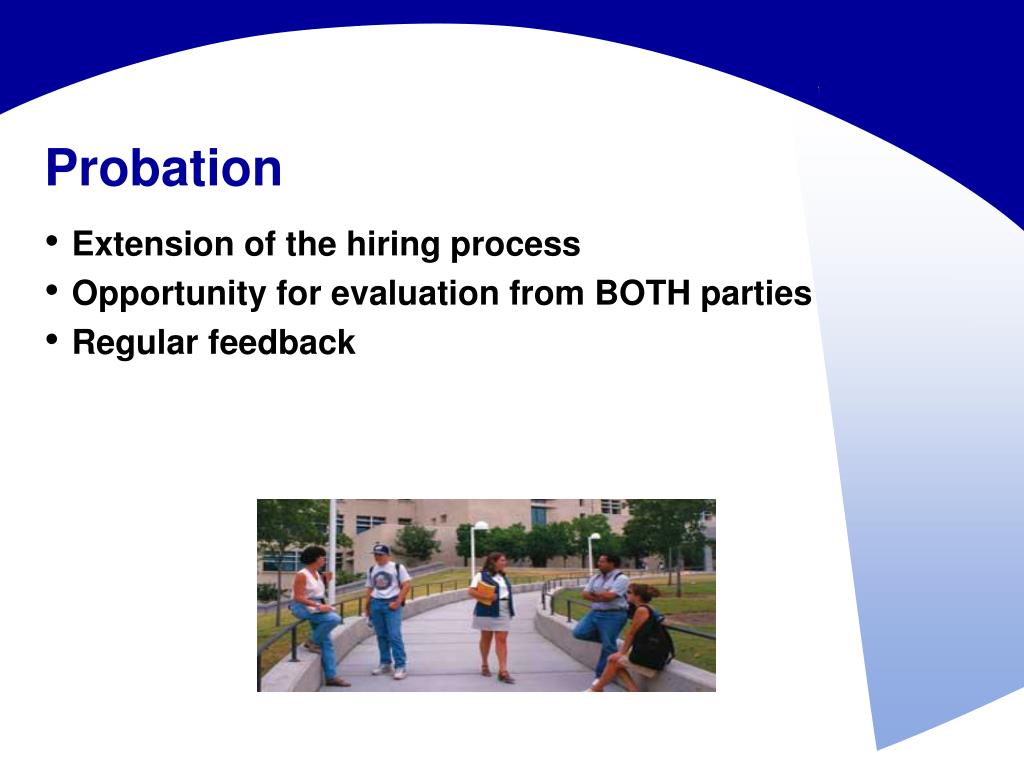 Probation

• Extension of the hiring process
• Opportunity for evaluation from BOTH parties
• Regular feedback